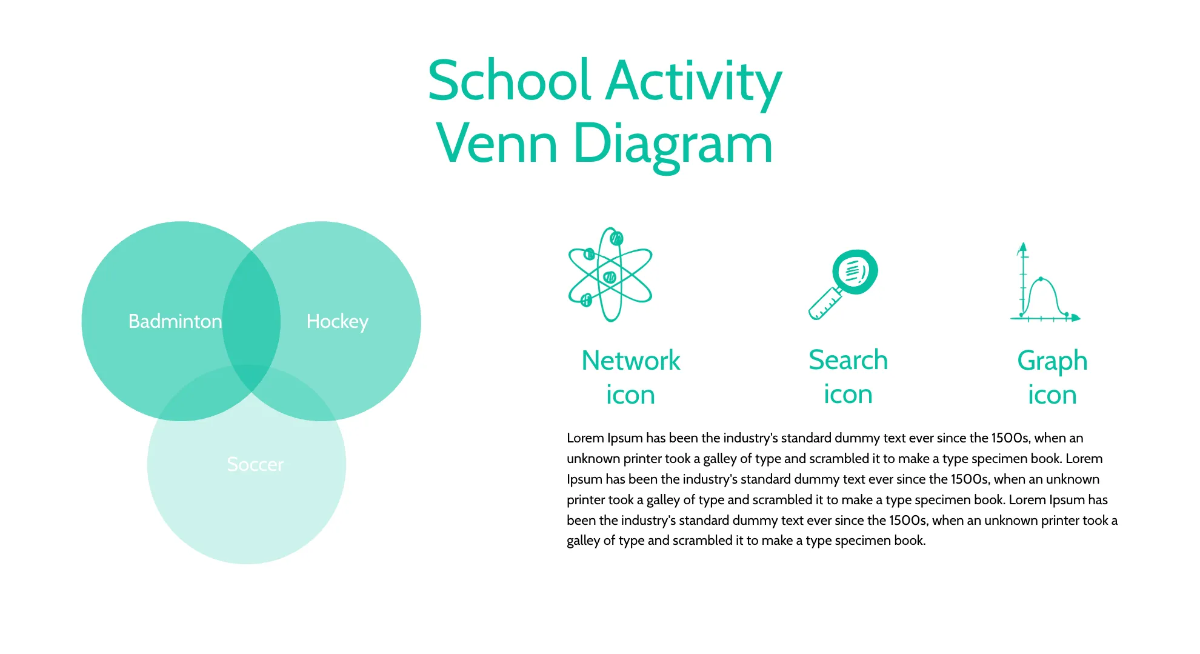 School Activity
Venn Diagram

Badminton

Hockey

Soccer

Network icon

Search icon

Graph icon

Lorem Ipsum has been the industry's standard dummy text ever since the 1500s, when an unknown printer took a galley of type and scrambled it to make a type specimen book. Lorem Ipsum has been the industry's standard dummy text ever since the 1500s, when an unknown printer took a galley of type and scrambled it to make a type specimen book. Lorem Ipsum has been the industry's standard dummy text ever since the 1500s, when an unknown printer took a galley of type and scrambled it to make a type specimen book.